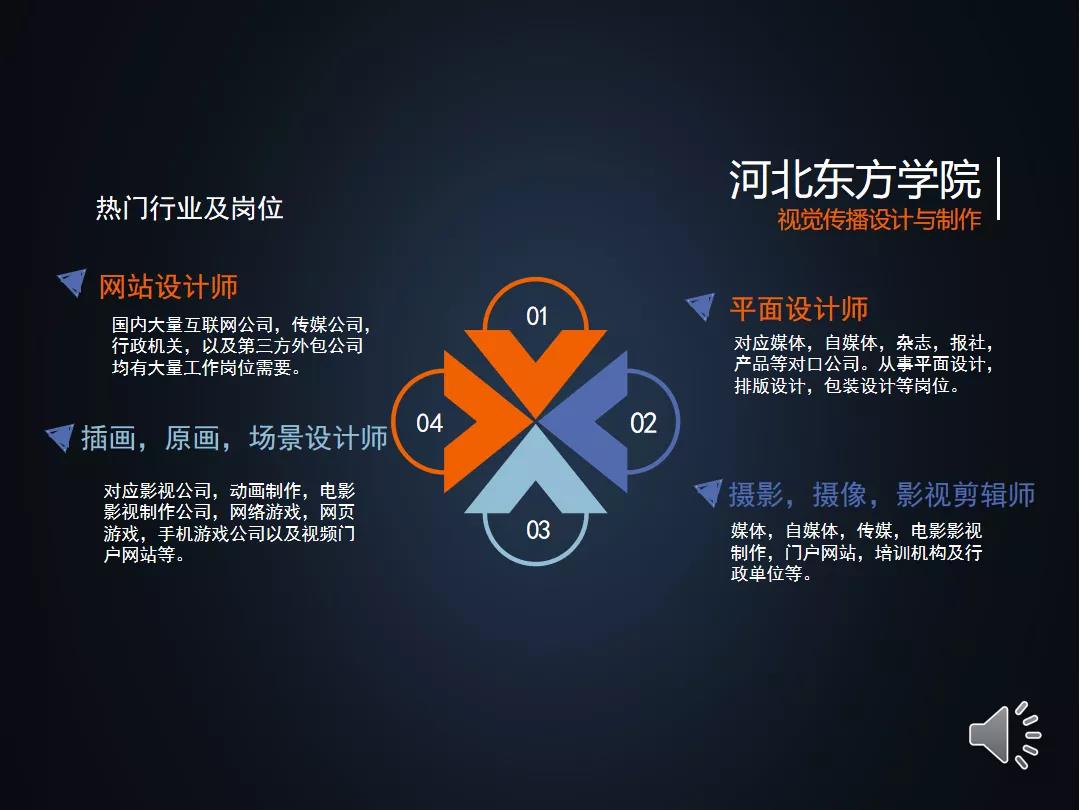 河北东方学院
视觉传播设计与制作

热门行业及岗位

网站设计师
国内大量互联网公司，传媒公司，行政机关，以及第三方外包公司均有大量工作岗位需要。

插画，原画，场景设计师
对应影视公司，动画制作，电影影视制作公司，网络游戏，网页游戏，手机游戏公司以及视频门户网站等。

01
02
03
04

平面设计师
对应媒体，自媒体，杂志，报社，产品等对口公司。从事平面设计，排版设计，包装设计等岗位。

摄影，摄像，影视剪辑师
媒体，自媒体，传媒，电影影视制作，门户网站，培训机构及行政单位等。